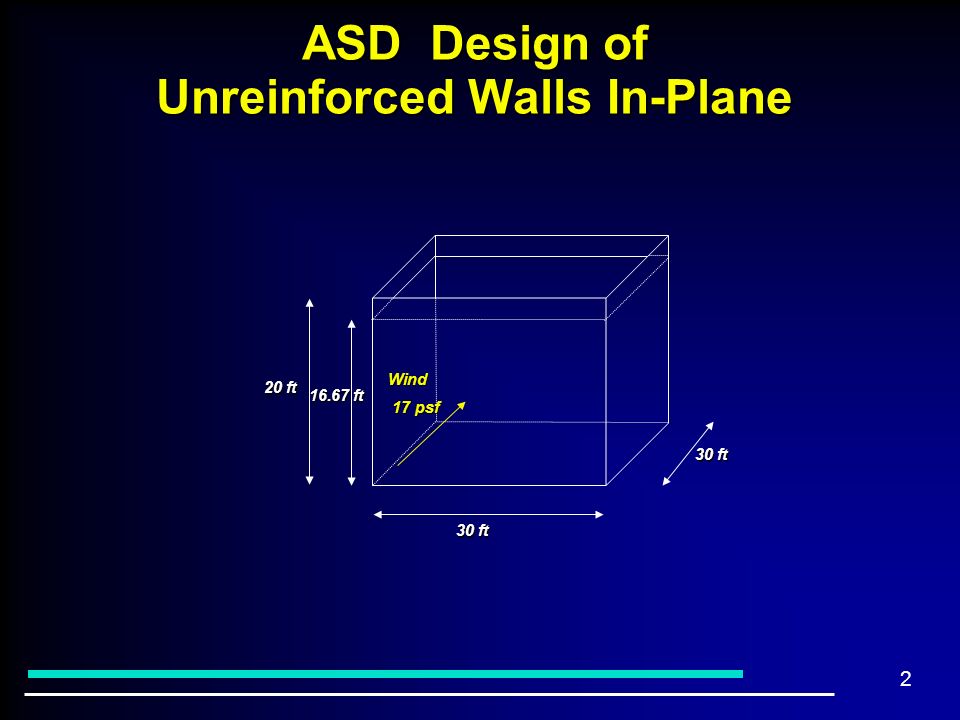 ASD Design of
Unreinforced Walls In-Plane

20 ft

16.67 ft

Wind

17 psf

30 ft

30 ft

2